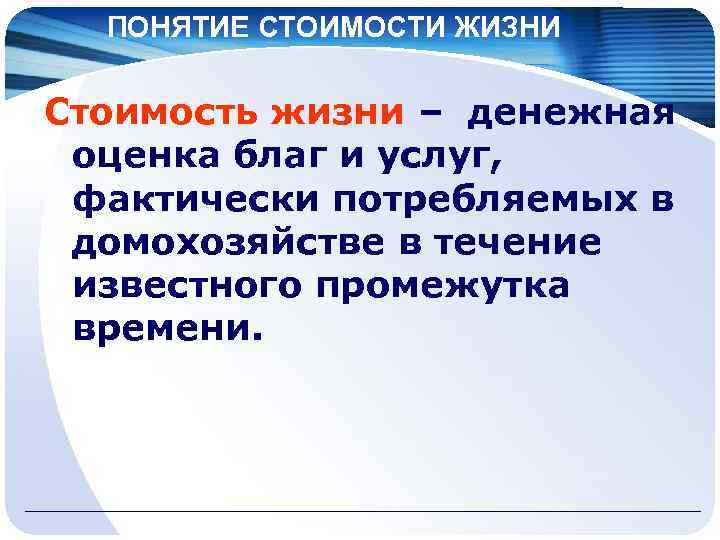 ПОНЯТИЕ СТОИМОСТИ ЖИЗНИ

Стоимость жизни – денежная оценка благ и услуг, фактически потребляемых в домохозяйстве в течение известного промежутка времени.